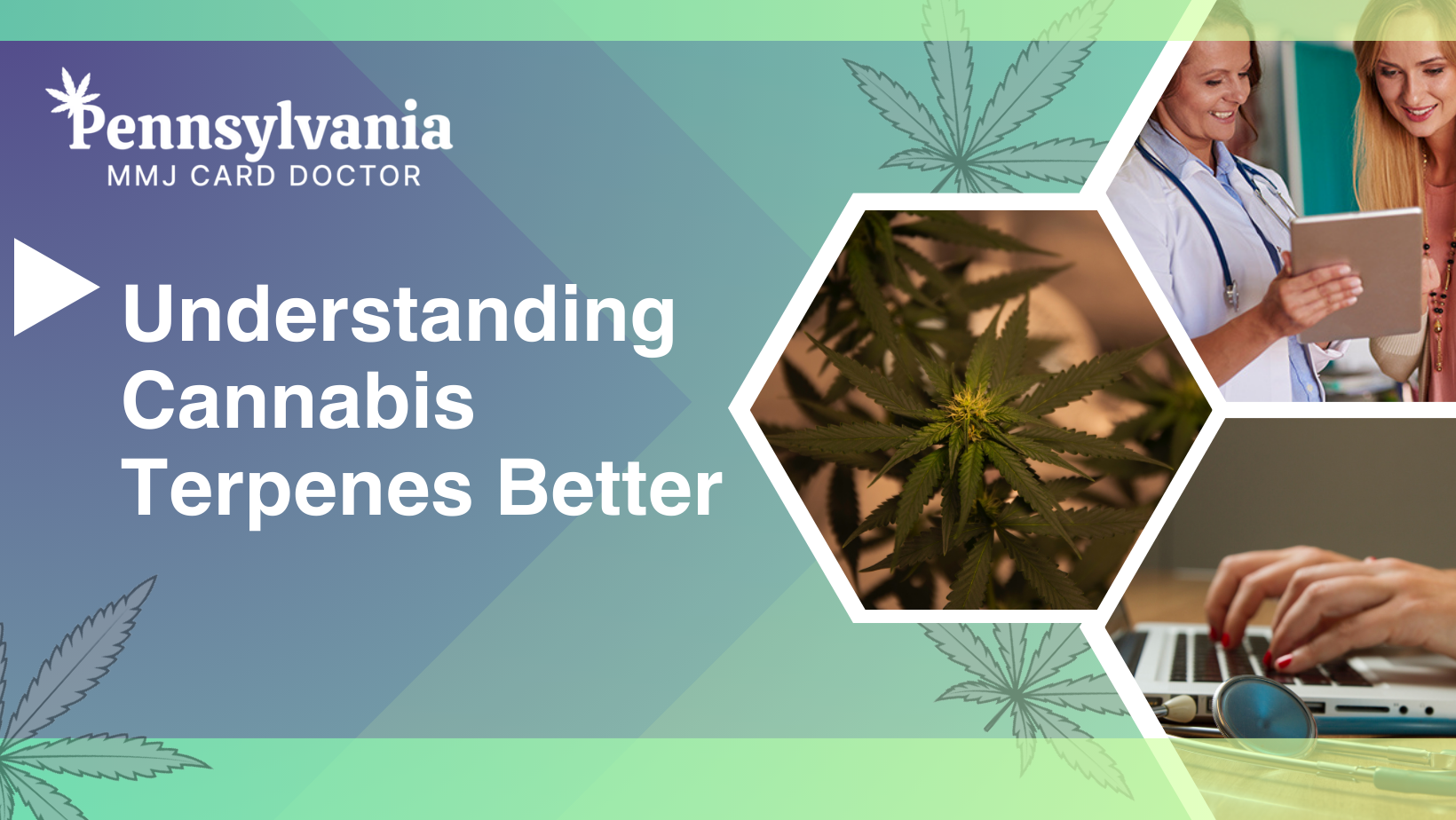 Pennsylvania
MMJ CARD DOCTOR

Understanding Cannabis Terpenes Better